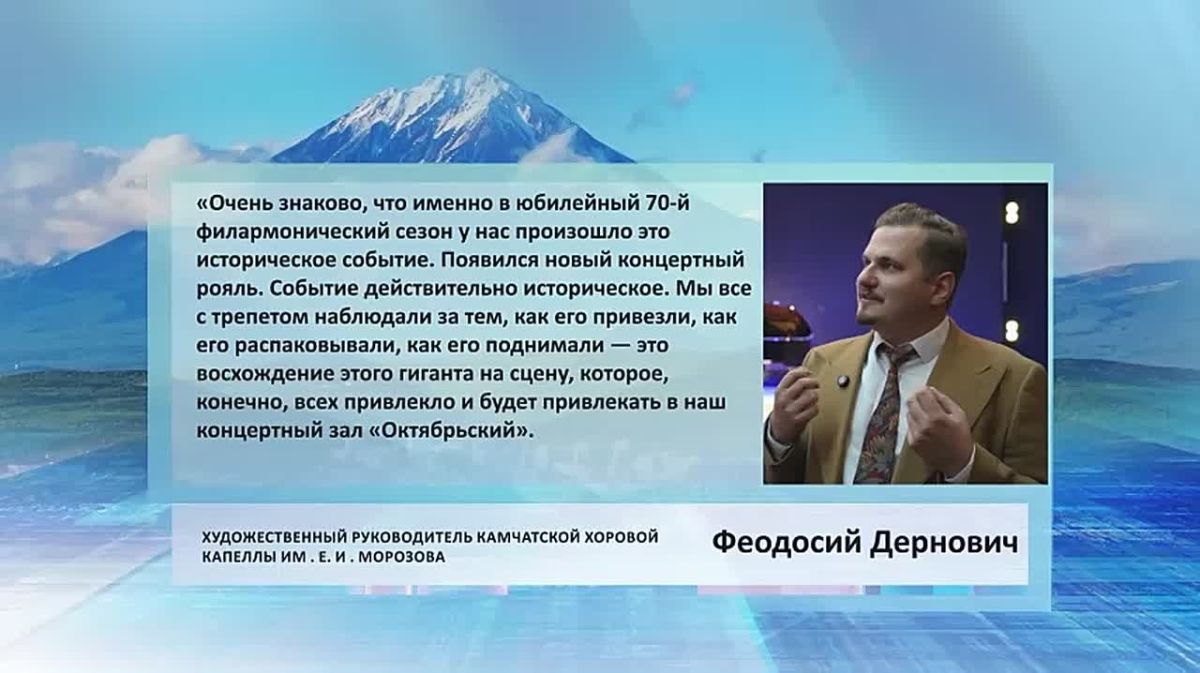 «Очень знаково, что именно в юбилейный 70-й филармонический сезон у нас произошло это историческое событие. Появился новый концертный рояль. Событие действительно историческое. Мы все с трепетом наблюдали за тем, как его привезли, как его распаковывали, как его поднимали — это восхождение этого гиганта на сцену, которое, конечно, всех привлекло и будет привлекать в наш концертный зал «Октябрьский».

ХУДОЖЕСТВЕННЫЙ РУКОВОДИТЕЛЬ КАМЧАТСКОЙ ХОРОВОЙ КАПЕЛЛЫ ИМ . Е. И . МОРОЗОВА

Феодосий Дернович